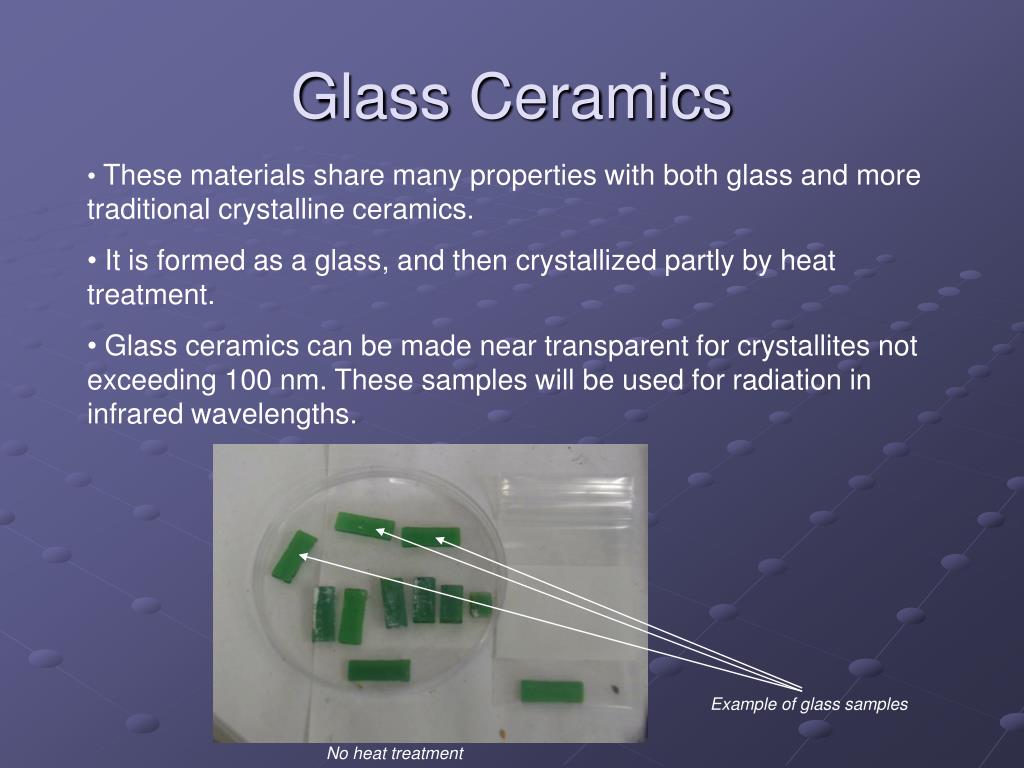 Glass Ceramics

• These materials share many properties with both glass and more traditional crystalline ceramics.

• It is formed as a glass, and then crystallized partly by heat treatment.

• Glass ceramics can be made near transparent for crystallites not exceeding 100 nm. These samples will be used for radiation in infrared wavelengths.

Example of glass samples

No heat treatment